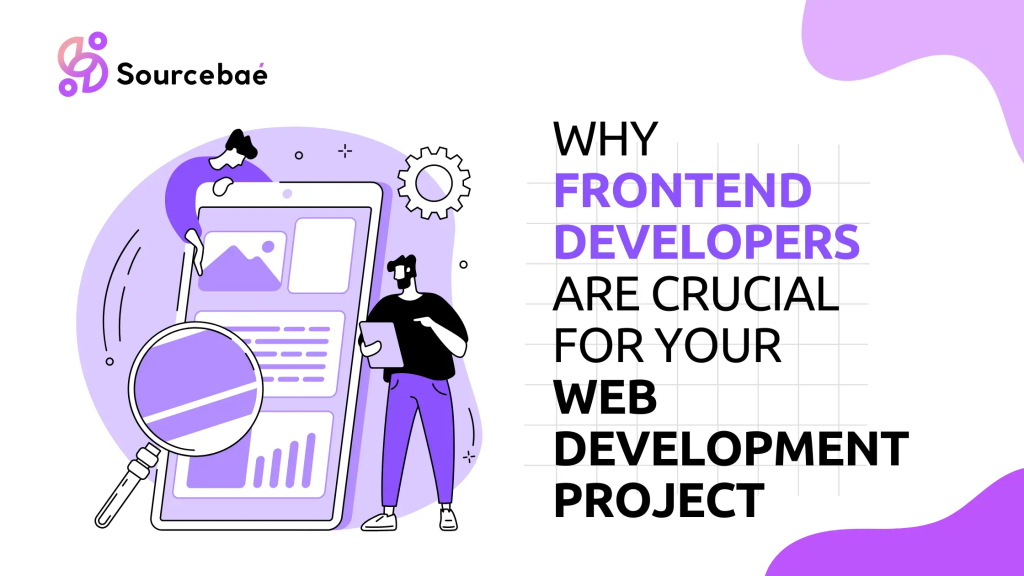 Sourcebaé

WHY
FRONTEND
DEVELOPERS
ARE CRUCIAL
FOR YOUR
WEB
DEVELOPMENT
PROJECT